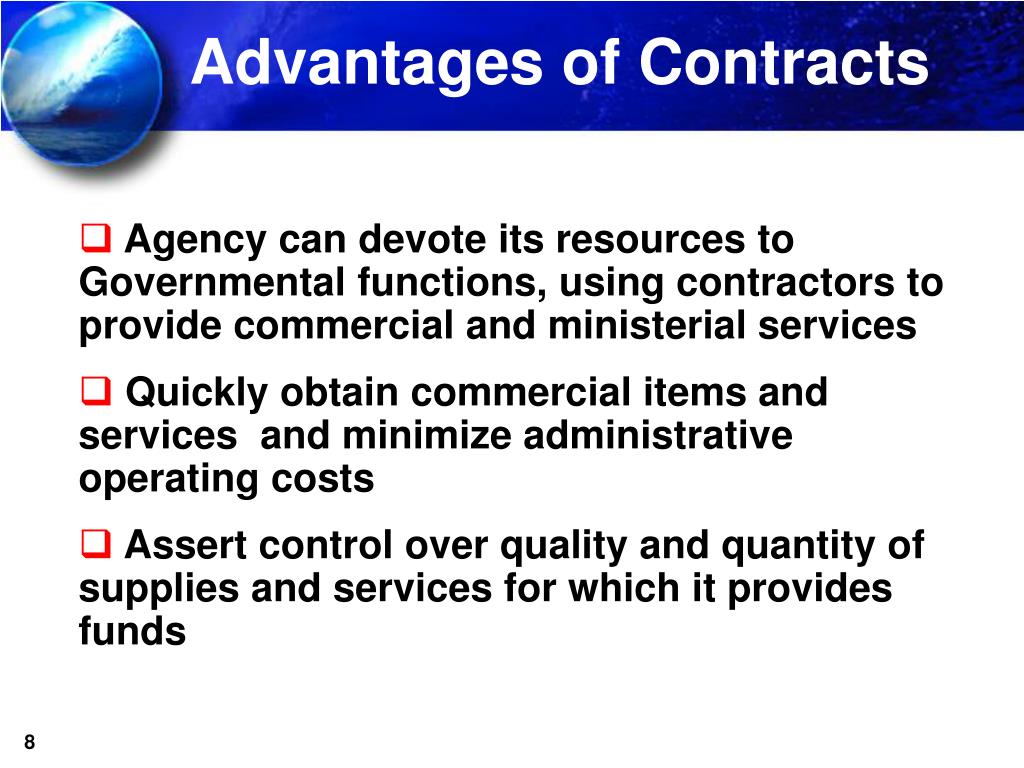 Advantages of Contracts

❑ Agency can devote its resources to Governmental functions, using contractors to provide commercial and ministerial services

❑ Quickly obtain commercial items and services and minimize administrative operating costs

❑ Assert control over quality and quantity of supplies and services for which it provides funds

8